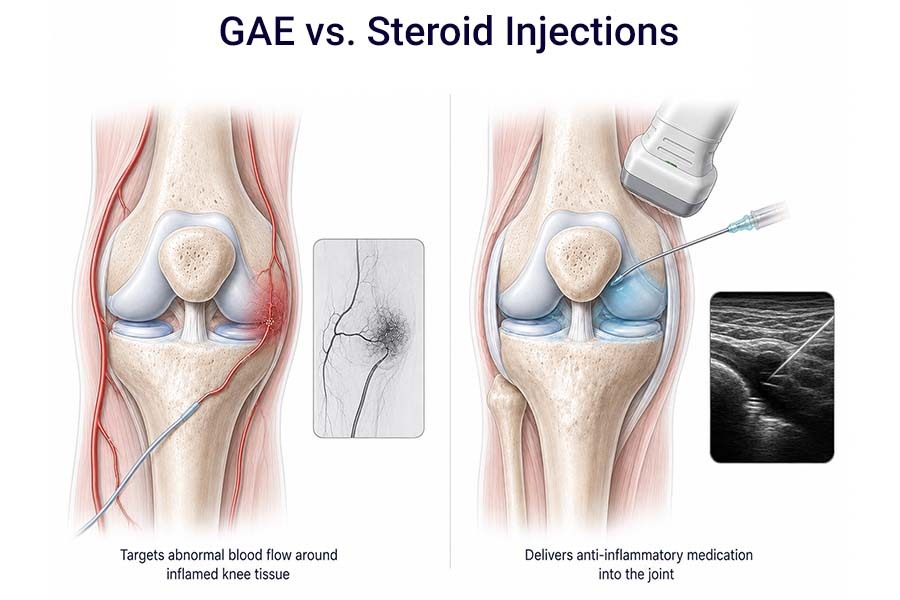 GAE vs. Steroid Injections

Targets abnormal blood flow around inflamed knee tissue

Delivers anti-inflammatory medication into the joint